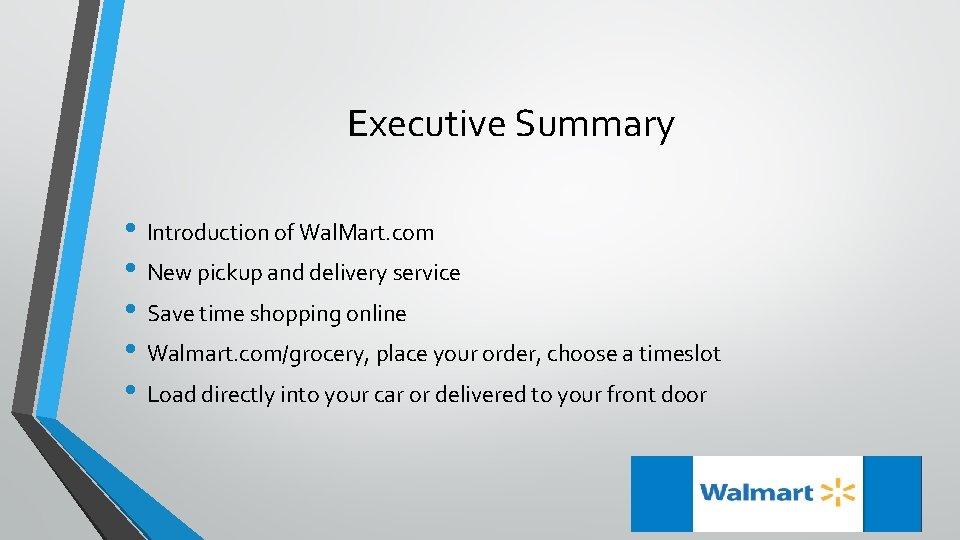 Executive Summary

• Introduction of WalMart.com
• New pickup and delivery service
• Save time shopping online
• Walmart.com/grocery, place your order, choose a timeslot
• Load directly into your car or delivered to your front door

Walmart